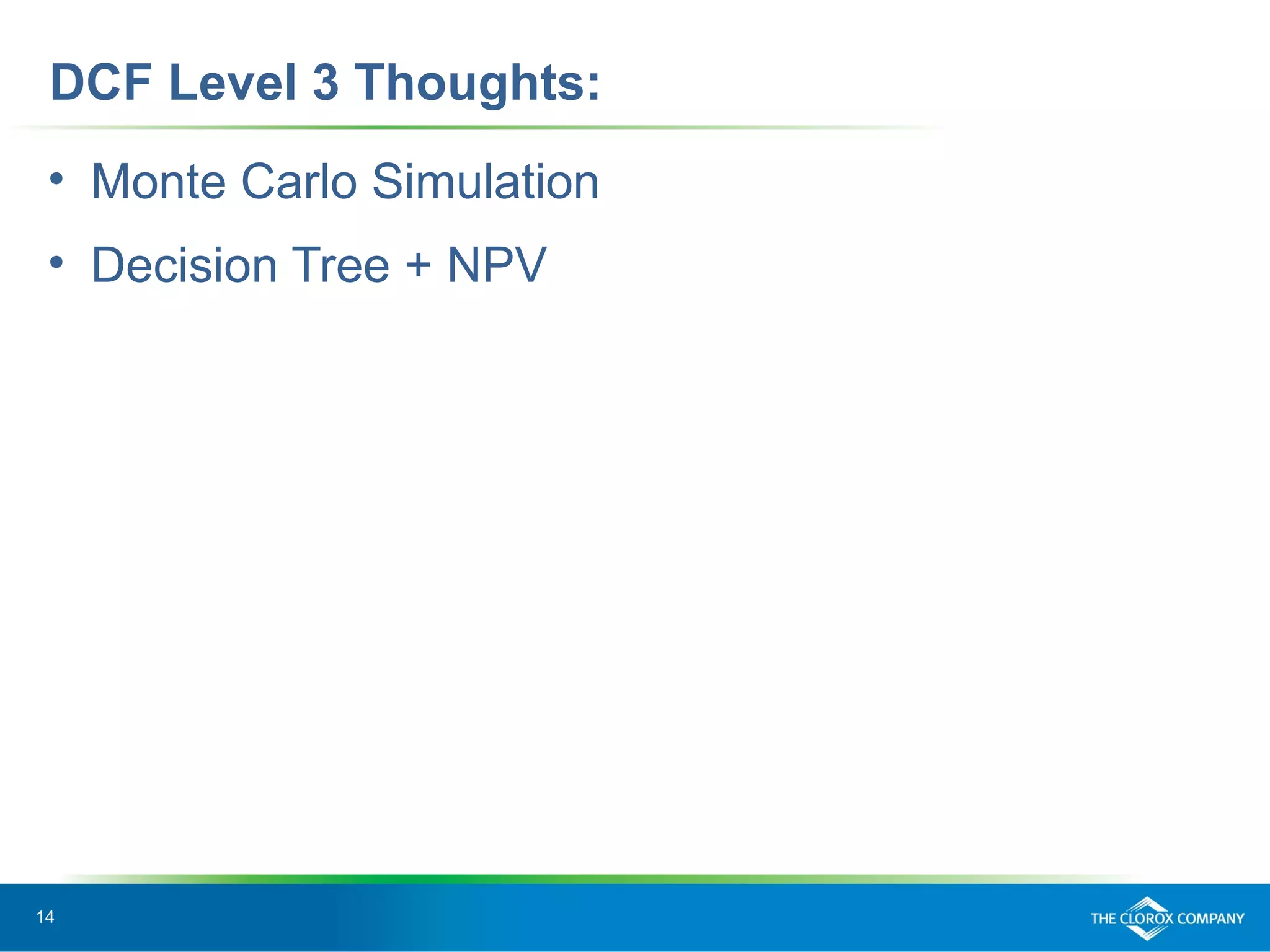 DCF Level 3 Thoughts:

• Monte Carlo Simulation
• Decision Tree + NPV

14

THE CLOROX COMPANY